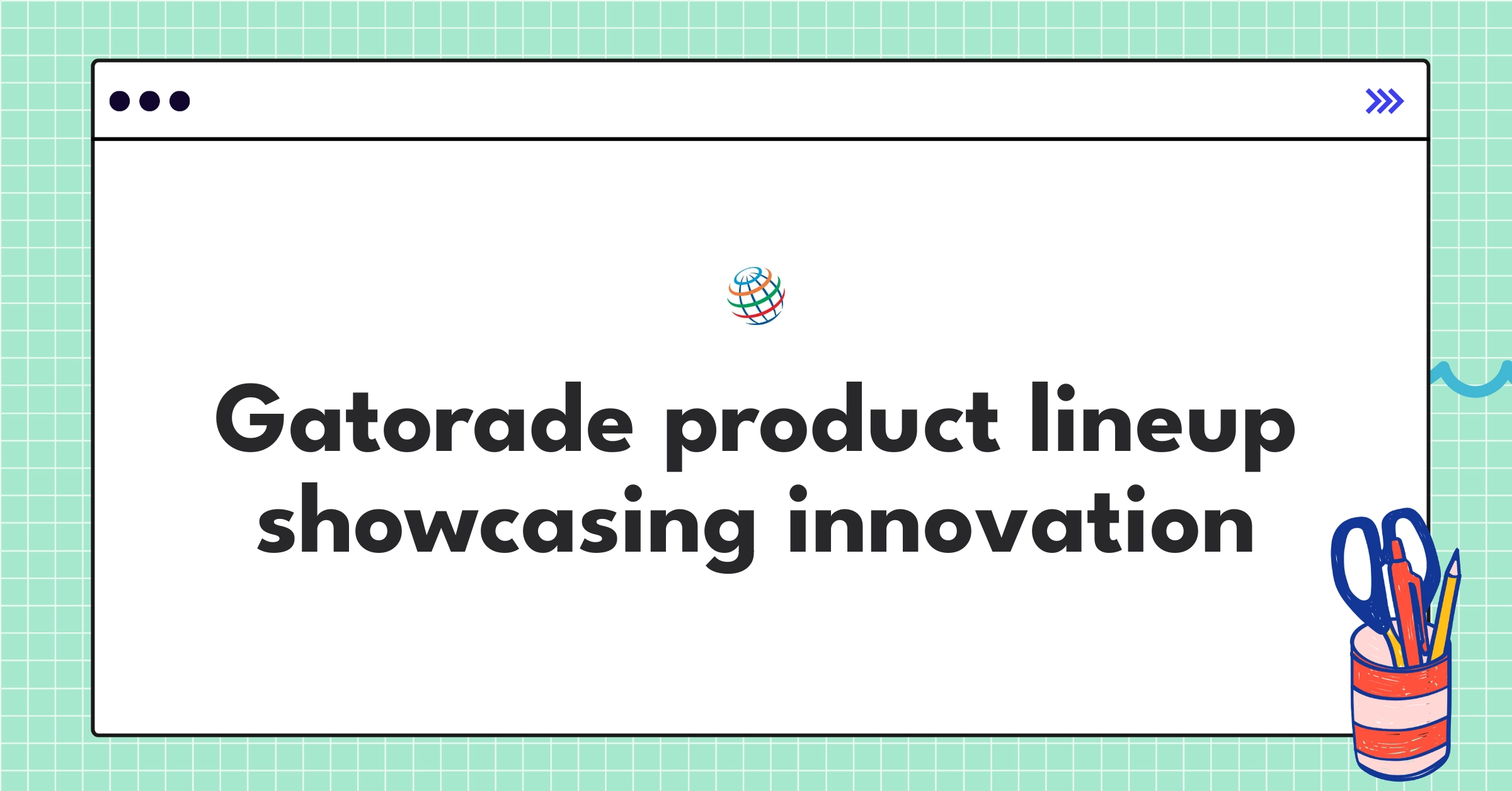 Gatorade product lineup showcasing innovation